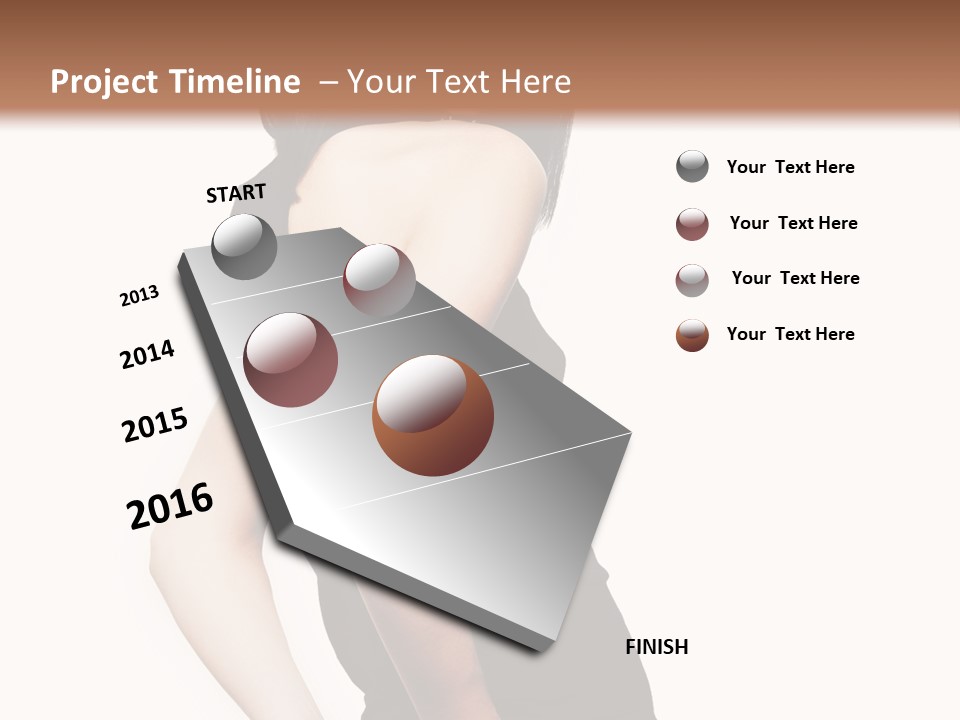 Project Timeline – Your Text Here

START

2013

2014

2015

2016

FINISH

Your Text Here

Your Text Here

Your Text Here

Your Text Here